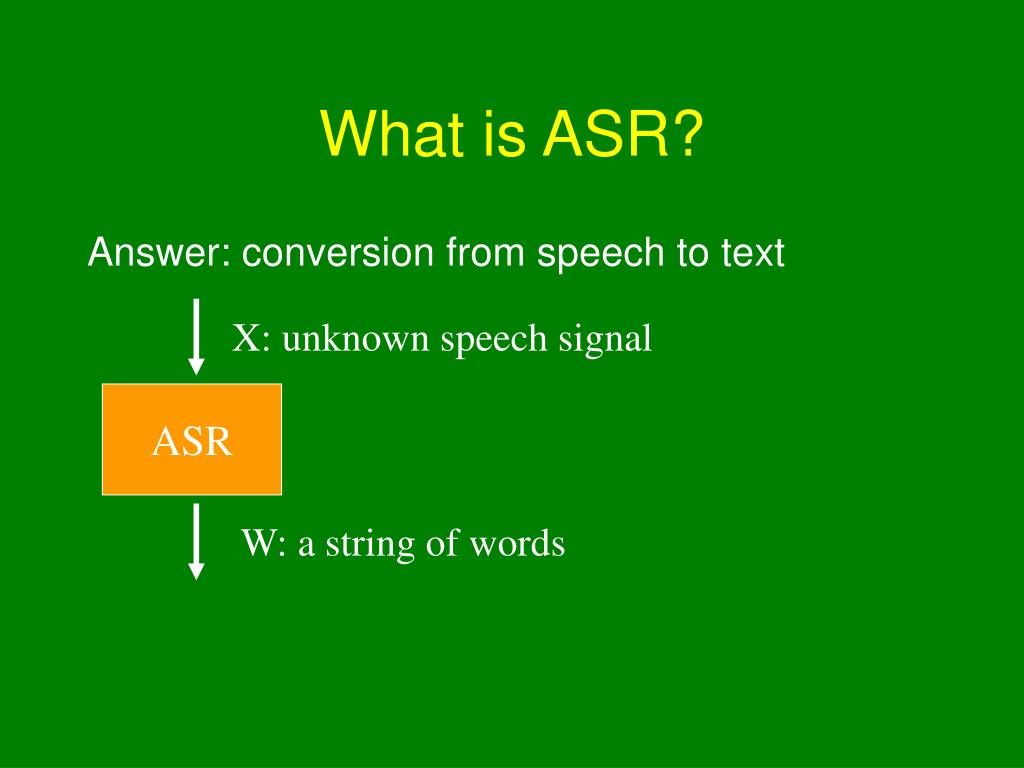 What is ASR?

Answer: conversion from speech to text

X: unknown speech signal

ASR

W: a string of words